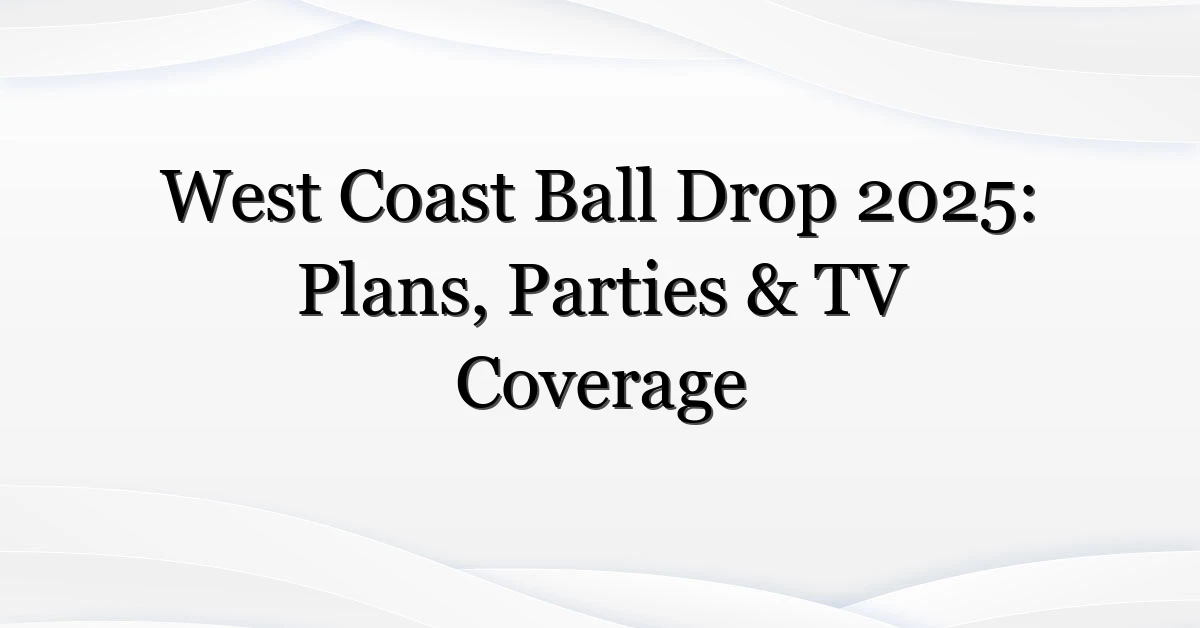 West Coast Ball Drop 2025: Plans, Parties & TV Coverage